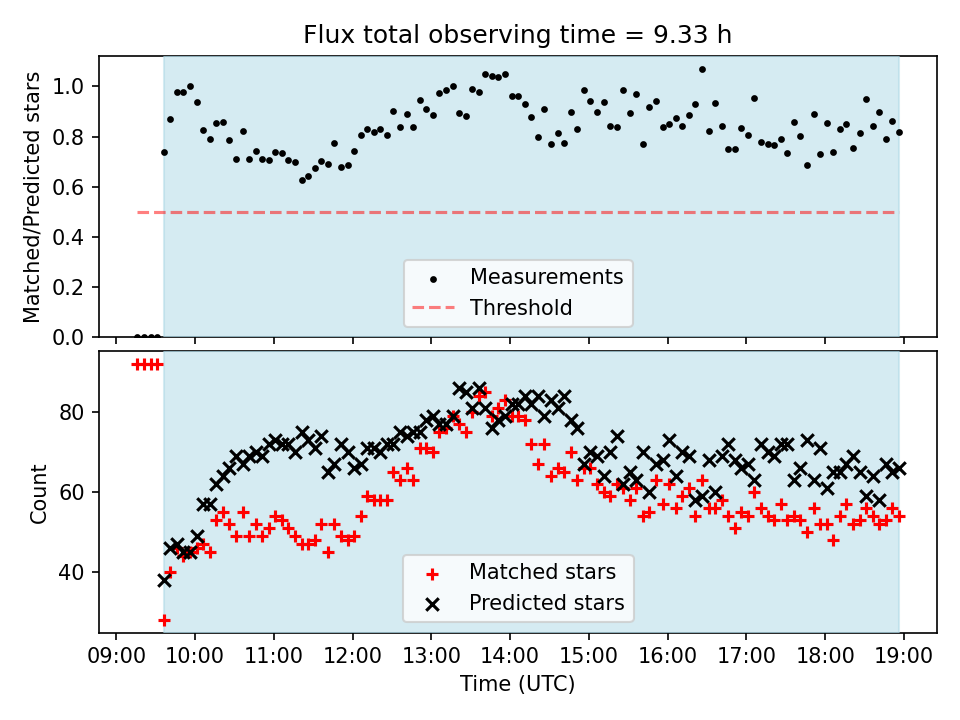 Flux total observing time = 9.33 h

Matched/Predicted stars

1.0
0.8
0.6
0.4
0.2
0.0

Measurements
Threshold

Count

80
60
40

Matched stars
Predicted stars

09:00 10:00 11:00 12:00 13:00 14:00 15:00 16:00 17:00 18:00 19:00

Time (UTC)